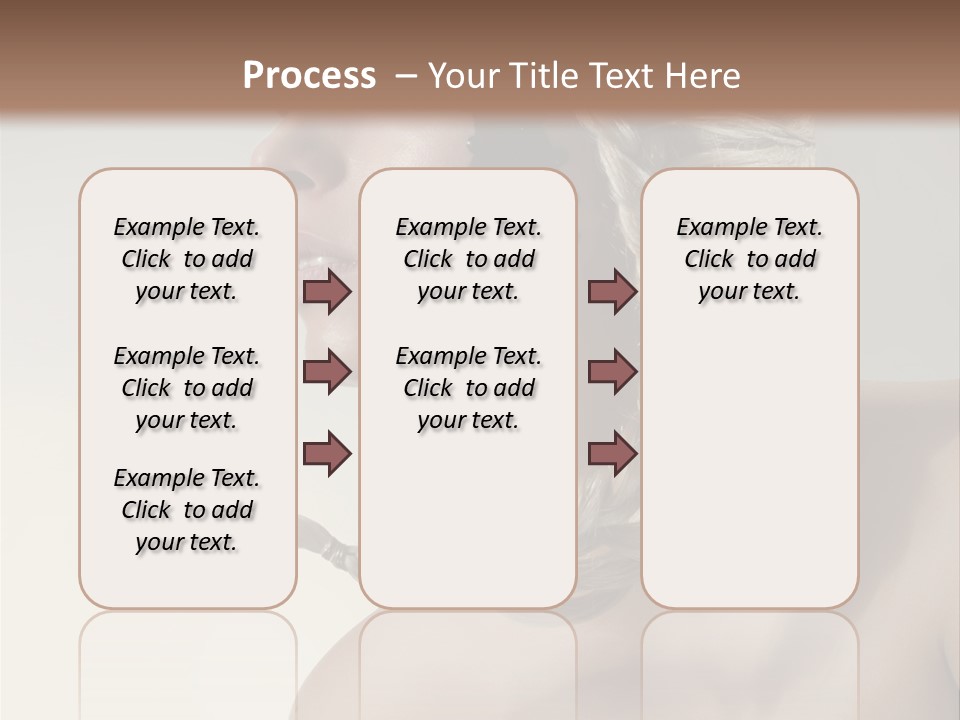 Process – Your Title Text Here

Example Text. Click to add your text.

Example Text. Click to add your text.

Example Text. Click to add your text.

Example Text. Click to add your text.

Example Text. Click to add your text.

Example Text. Click to add your text.